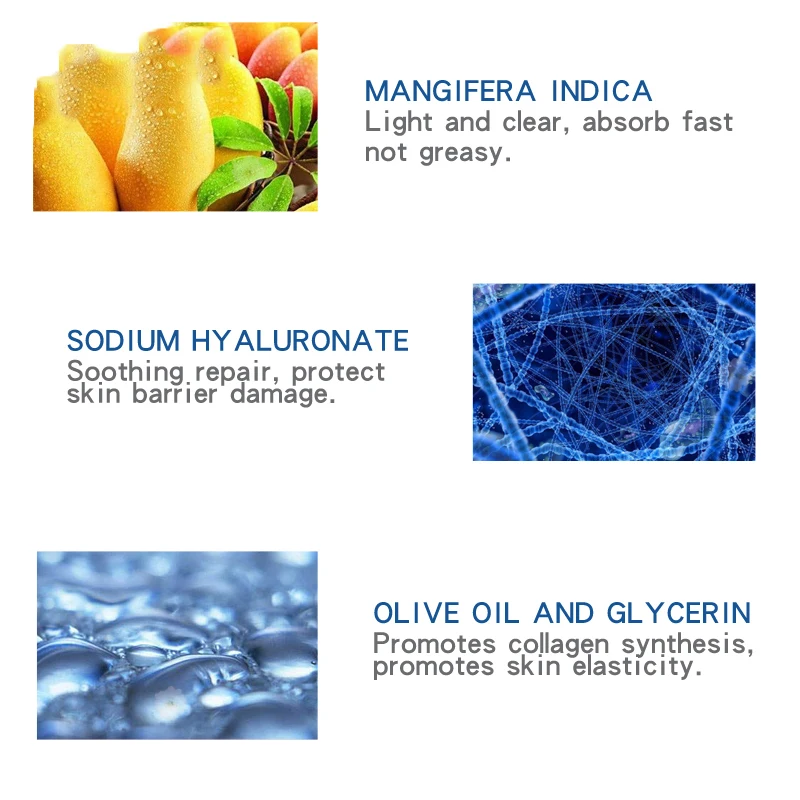 MANGIFERA INDICA
Light and clear, absorb fast not greasy.

SODIUM HYALURONATE
Soothing repair, protect skin barrier damage.

OLIVE OIL AND GLYCERIN
Promotes collagen synthesis, promotes skin elasticity.